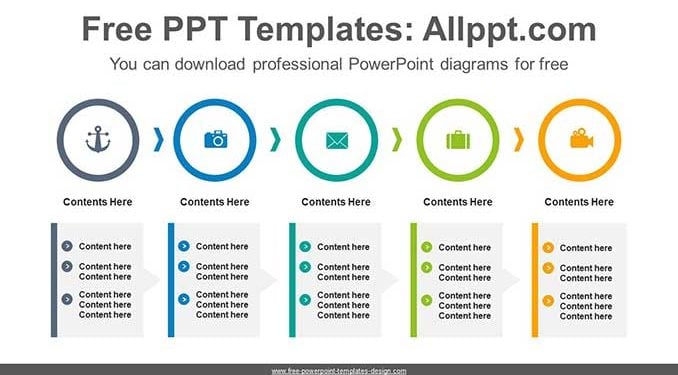 Free PPT Templates: Allppt.com

You can download professional PowerPoint diagrams for free

Contents Here

Content here

Content here
Content here

Content here
Content here
Content here

Contents Here

Content here

Content here
Content here

Content here
Content here
Content here

Contents Here

Content here

Content here
Content here

Content here
Content here
Content here

Contents Here

Content here

Content here
Content here

Content here
Content here
Content here

Contents Here

Content here

Content here
Content here

Content here
Content here
Content here

www.free-powerpoint-templates-design.com